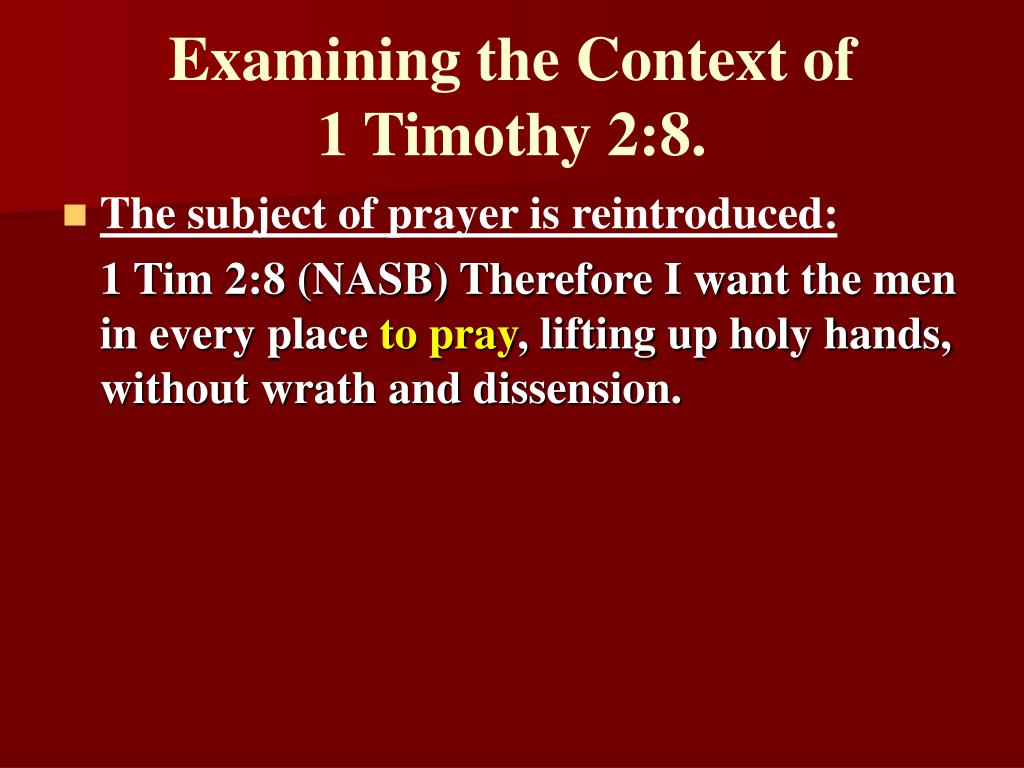 Examining the Context of
1 Timothy 2:8.

The subject of prayer is reintroduced:

1 Tim 2:8 (NASB) Therefore I want the men in every place to pray, lifting up holy hands, without wrath and dissension.